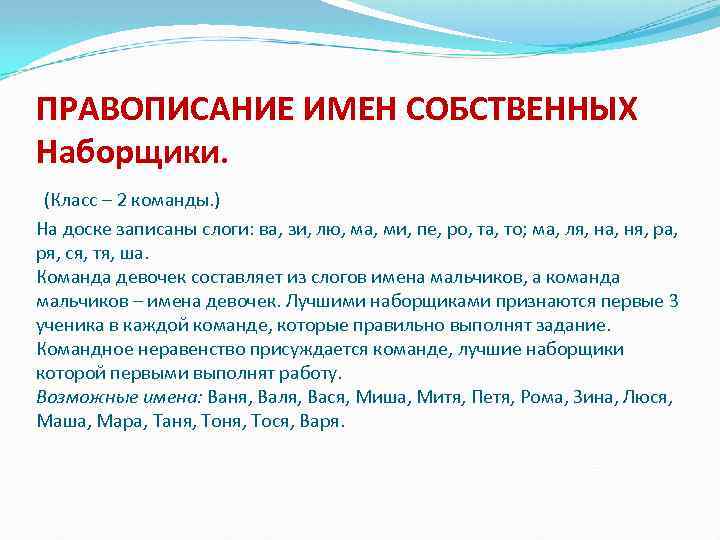 ПРАВОПИСАНИЕ ИМЕН СОБСТВЕННЫХ
Наборщики.

(Класс – 2 команды.)

На доске записаны слоги: ва, зи, лю, ма, ми, пе, ро, та, то; ма, ля, на, ня, ра, ря, ся, тя, ша.
Команда девочек составляет из слогов имена мальчиков, а команда мальчиков – имена девочек. Лучшими наборщиками признаются первые 3 ученика в каждой команде, которые правильно выполнят задание. Командное неравенство присуждается команде, лучшие наборщики которой первыми выполнят работу.
Возможные имена: Ваня, Валя, Вася, Миша, Митя, Петя, Рома, Зина, Люся, Маша, Мара, Таня, Тоня, Тося, Варя.